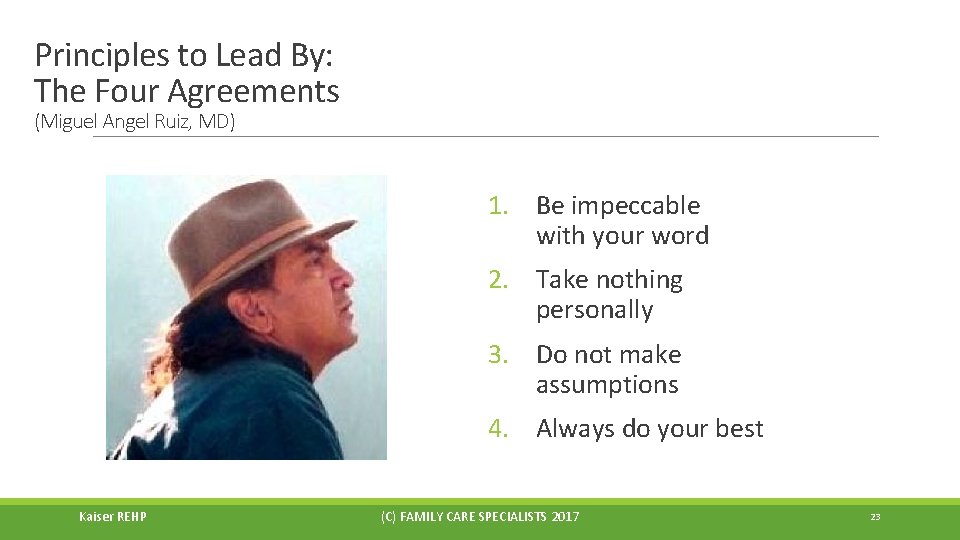 Principles to Lead By:
The Four Agreements
(Miguel Angel Ruiz, MD)

1. Be impeccable with your word
2. Take nothing personally
3. Do not make assumptions
4. Always do your best

Kaiser REHP

(C) FAMILY CARE SPECIALISTS 2017

23